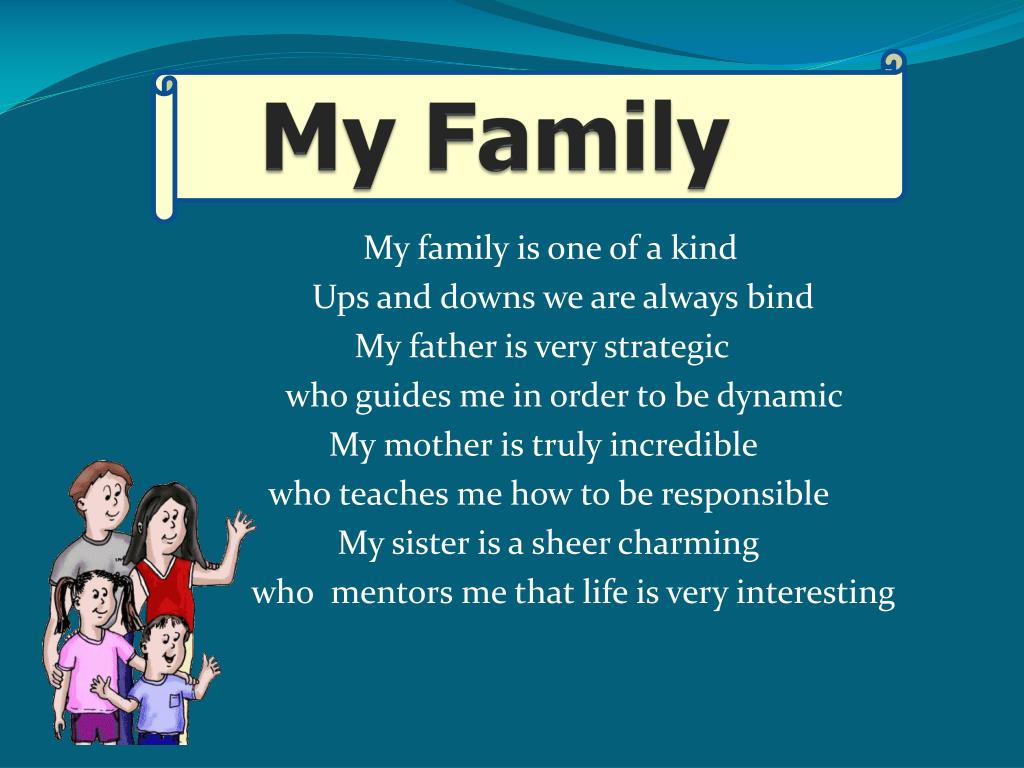 My Family

My family is one of a kind
Ups and downs we are always bind
My father is very strategic
who guides me in order to be dynamic
My mother is truly incredible
who teaches me how to be responsible
My sister is a sheer charming
who mentors me that life is very interesting